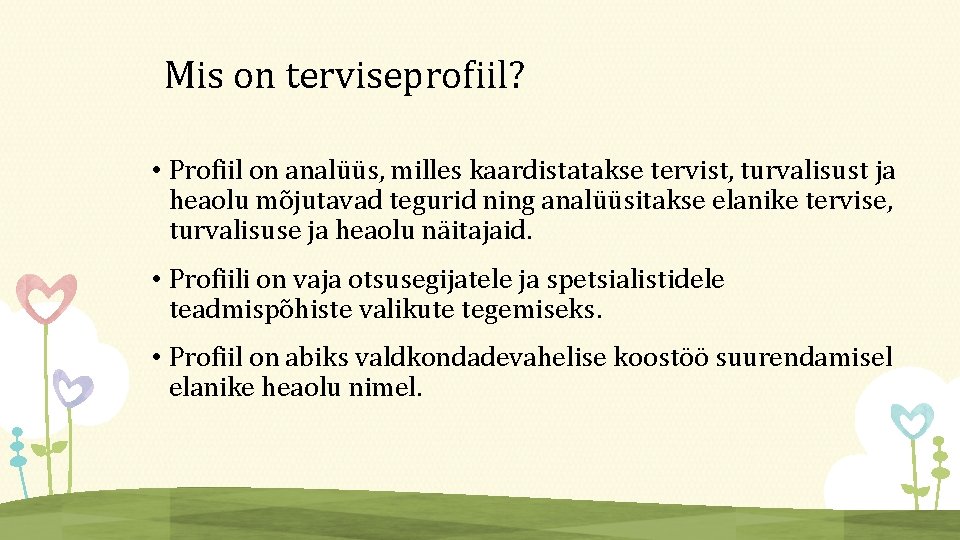 Mis on terviseprofiil?

• Profiil on analüüs, milles kaardistatakse tervist, turvalisust ja heaolu mõjutavad tegurid ning analüüsitakse elanike tervise, turvalisuse ja heaolu näitajaid.

• Profiili on vaja otsusegijatele ja spetsialistidele teadmispõhiste valikute tegemiseks.

• Profiil on abiks valdkondadevahelise koostöö suurendamisel elanike heaolu nimel.